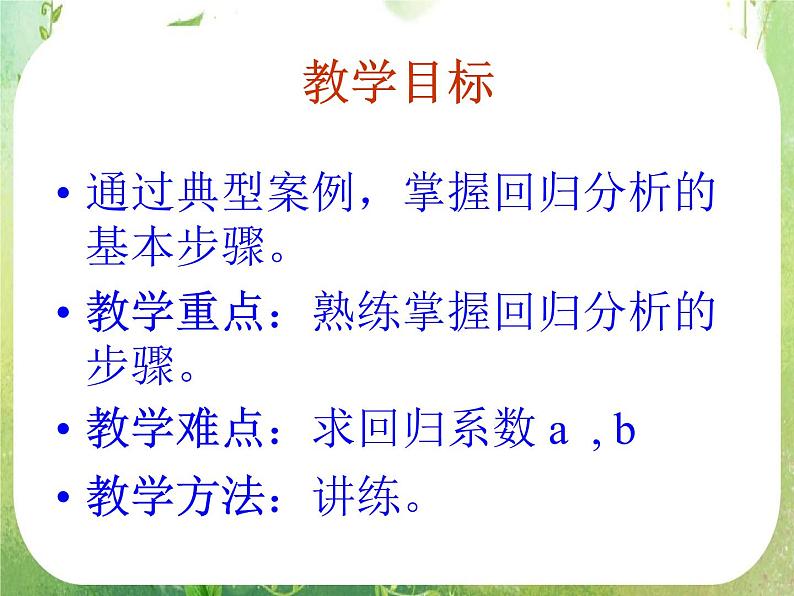 教学目标

• 通过典型案例，掌握回归分析的基本步骤。

• 教学重点：熟练掌握回归分析的步骤。

• 教学难点：求回归系数 a ，b

• 教学方法：讲练。